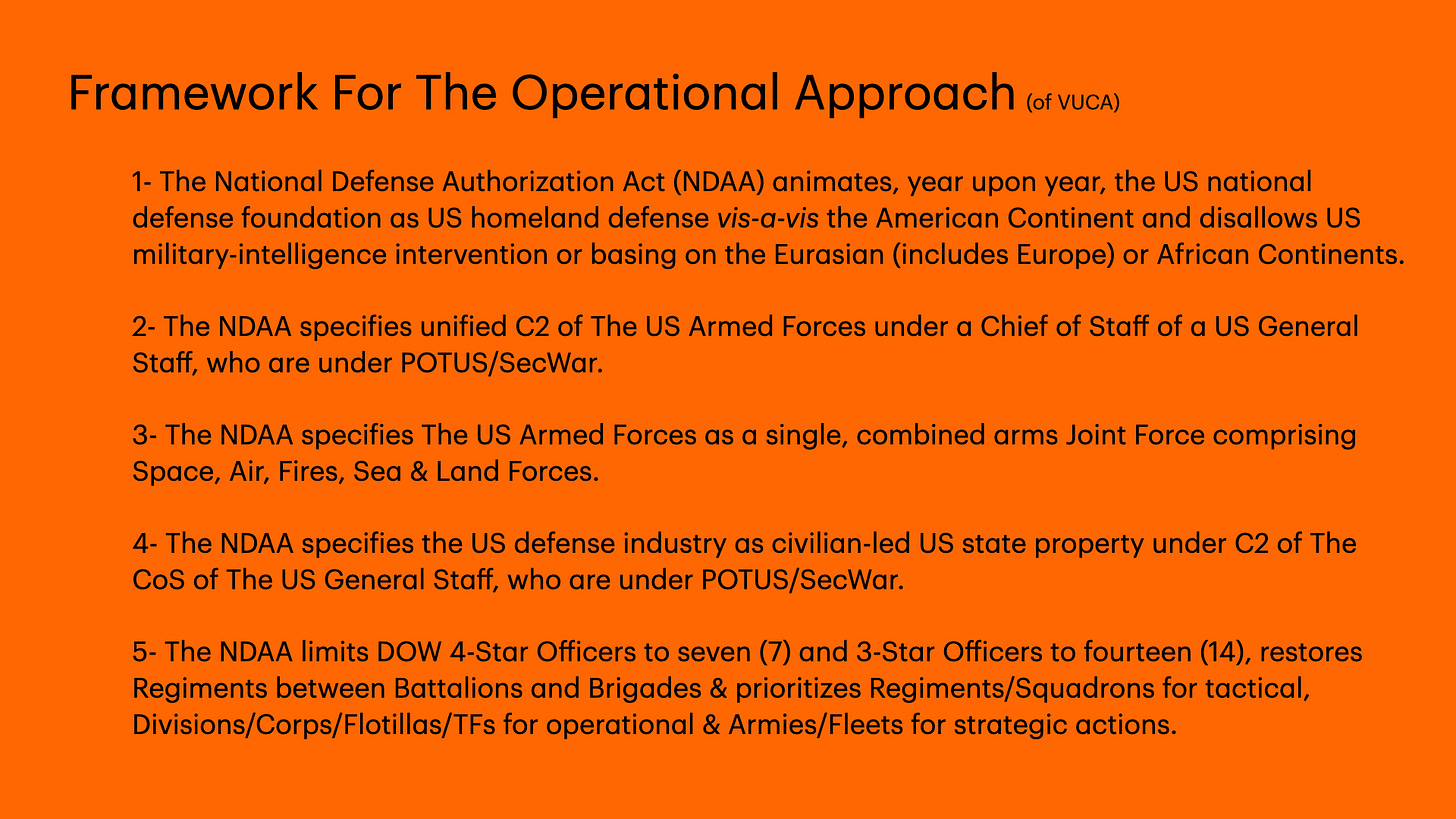 Framework For The Operational Approach (of VUCA)

1- The National Defense Authorization Act (NDAA) animates, year upon year, the US national defense foundation as US homeland defense vis-a-vis the American Continent and disallows US military-intelligence intervention or basing on the Eurasian (includes Europe) or African Continents.

2- The NDAA specifies unified C2 of The US Armed Forces under a Chief of Staff of a US General Staff, who are under POTUS/SecWar.

3- The NDAA specifies The US Armed Forces as a single, combined arms Joint Force comprising Space, Air, Fires, Sea & Land Forces.

4- The NDAA specifies the US defense industry as civilian-led US state property under C2 of The CoS of The US General Staff, who are under POTUS/SecWar.

5- The NDAA limits DOW 4-Star Officers to seven (7) and 3-Star Officers to fourteen (14), restores Regiments between Battalions and Brigades & prioritizes Regiments/Squadrons for tactical, Divisions/Corps/Flotillas/TFs for operational & Armies/Fleets for strategic actions.